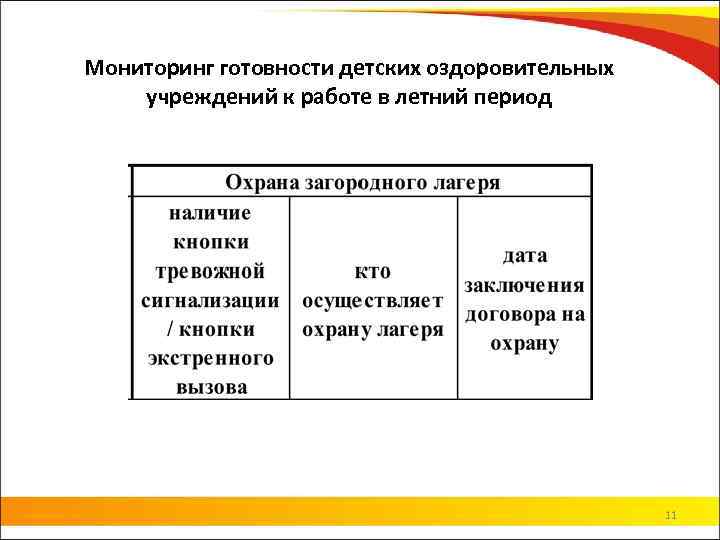 Мониторинг готовности детских оздоровительных учреждений к работе в летний период

| Охрана загородного лагеря | | |
|---|---|---|
| наличие кнопки тревожной сигнализации / кнопки экстренного вызова | кто осуществляет охрану лагеря | дата заключения договора на охрану |

11